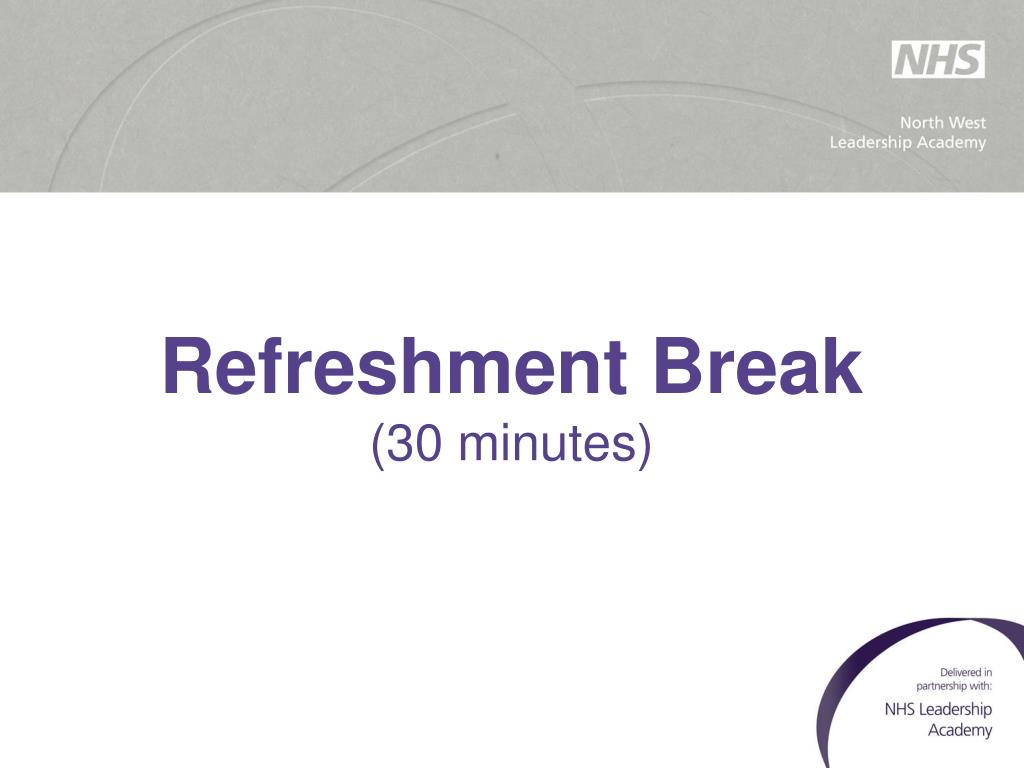 NHS
North West
Leadership Academy

Refreshment Break
(30 minutes)

Delivered in partnership with:
NHS Leadership Academy